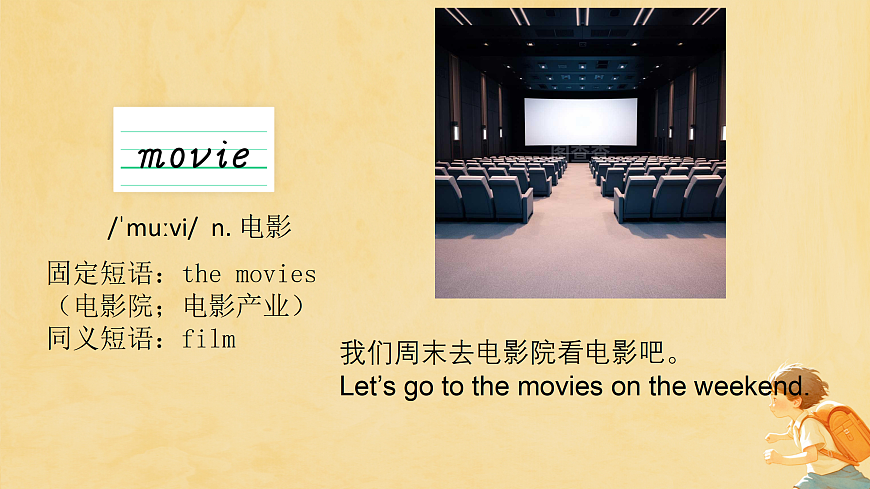 movie

/ˈmuːvi/ n. 电影

固定短语：the movies （电影院；电影产业）
同义短语：film

图查查

我们周末去电影院看电影吧。
Let’s go to the movies on the weekend.